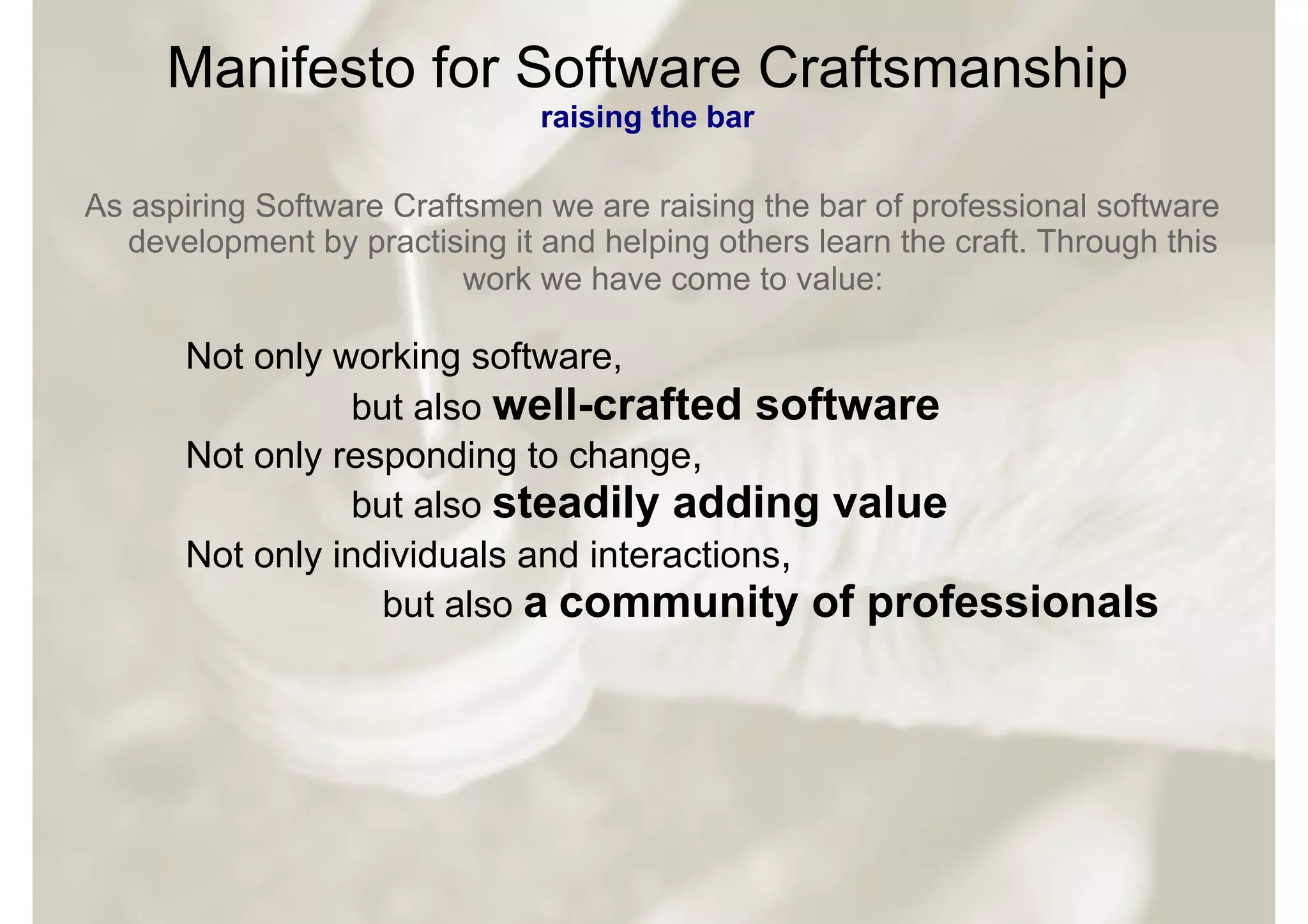 Manifesto for Software Craftsmanship
raising the bar

As aspiring Software Craftsmen we are raising the bar of professional software development by practising it and helping others learn the craft. Through this work we have come to value:

Not only working software,
but also well-crafted software
Not only responding to change,
but also steadily adding value
Not only individuals and interactions,
but also a community of professionals